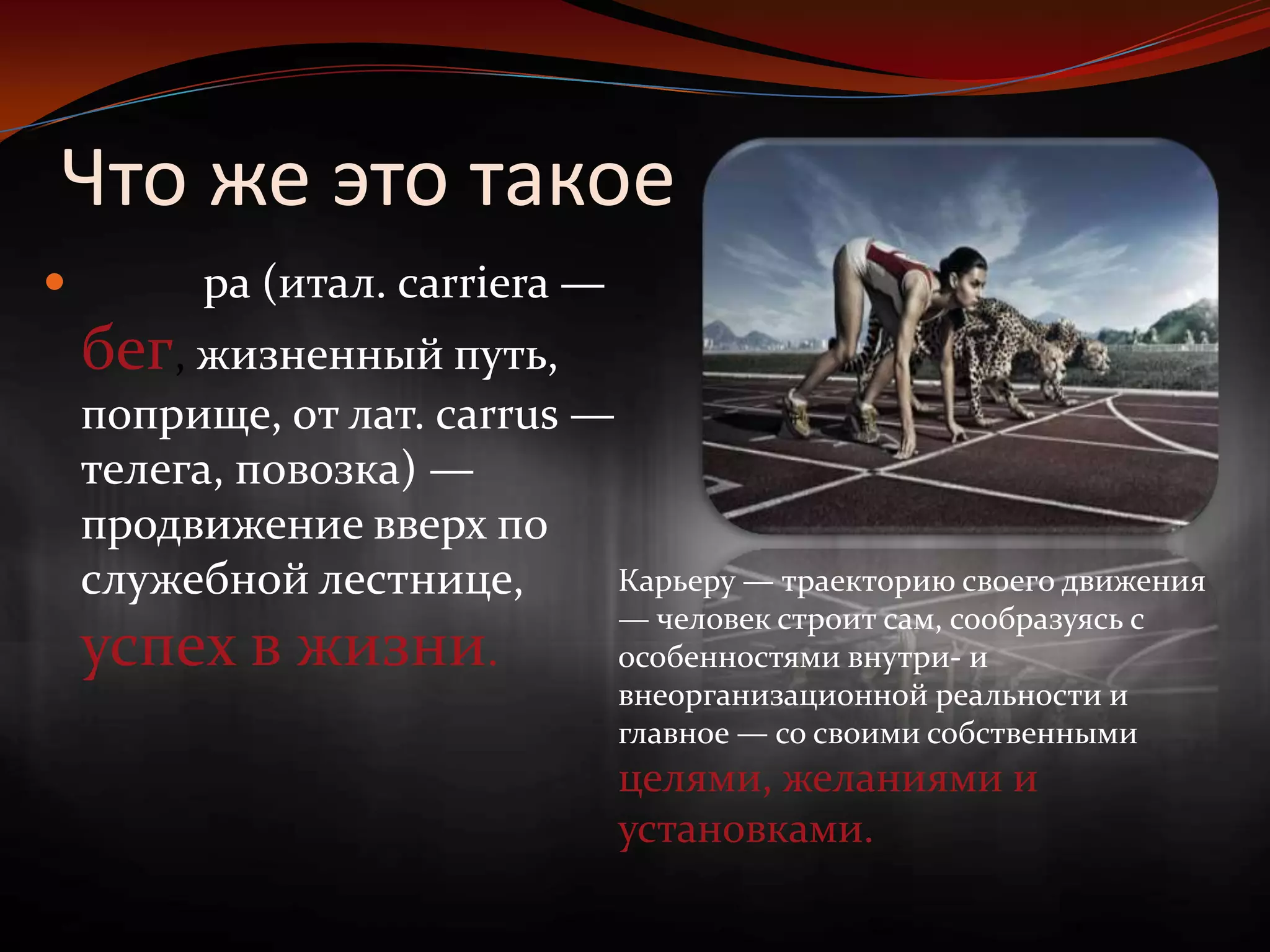 Что же это такое

• ра (итал. carriera — бег, жизненный путь, поприще, от лат. carrus — телега, повозка) — продвижение вверх по служебной лестнице, успех в жизни.

Карьеру — траекторию своего движения — человек строит сам, сообразуясь с особенностями внутри- и внеорганизационной реальности и главное — со своими собственными целями, желаниями и установками.